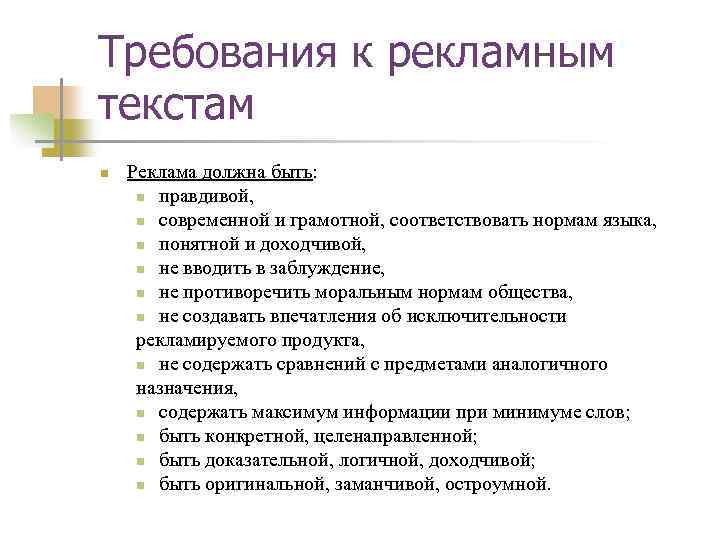 Требования к рекламным текстам

Реклама должна быть:
правдивой,
современной и грамотной, соответствовать нормам языка,
понятной и доходчивой,
не вводить в заблуждение,
не противоречить моральным нормам общества,
не создавать впечатления об исключительности рекламируемого продукта,
не содержать сравнений с предметами аналогичного назначения,
содержать максимум информации при минимуме слов;
быть конкретной, целенаправленной;
быть доказательной, логичной, доходчивой;
быть оригинальной, заманчивой, остроумной.